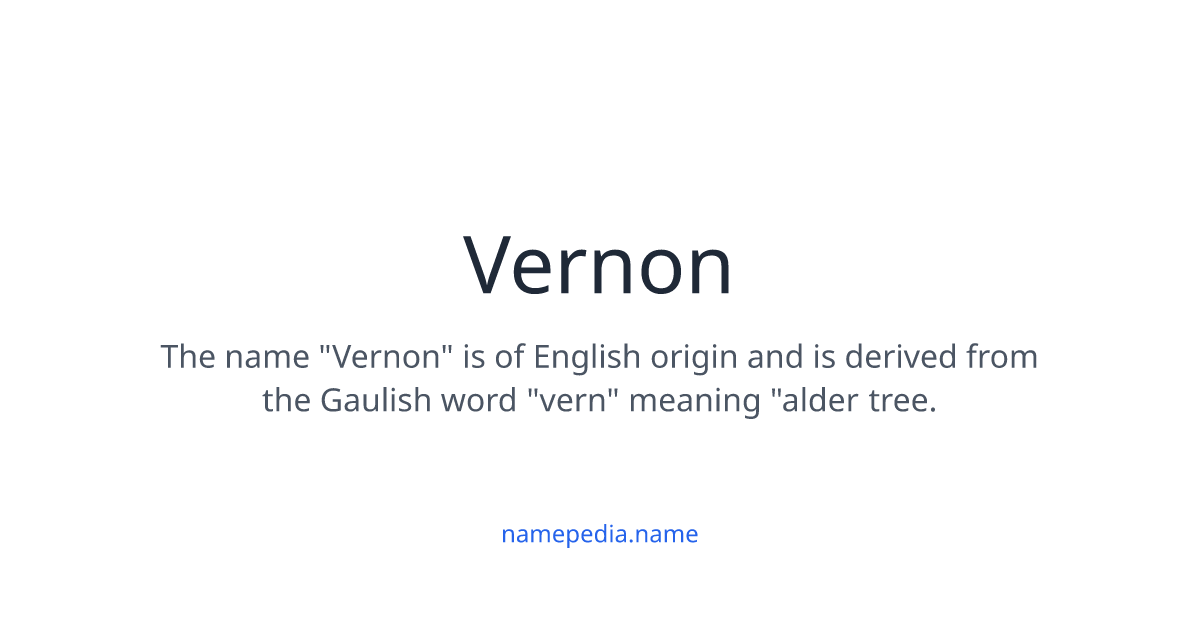 Vernon

The name "Vernon" is of English origin and is derived from the Gaulish word "vern" meaning "alder tree.

namepedia.name